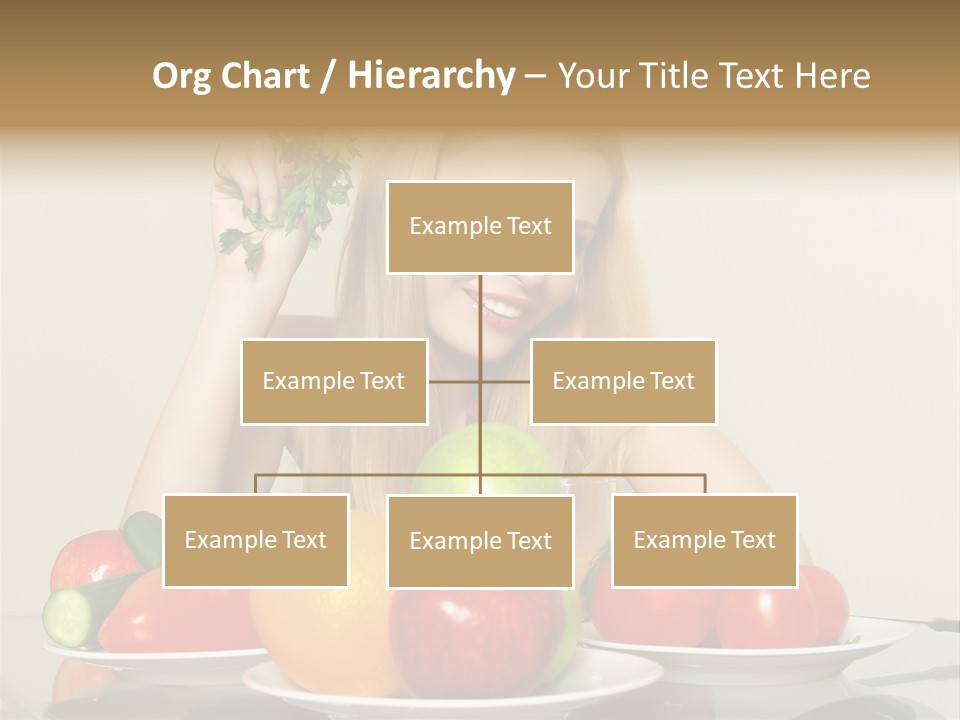 Org Chart / Hierarchy – Your Title Text Here

Example Text

Example Text

Example Text

Example Text

Example Text

Example Text